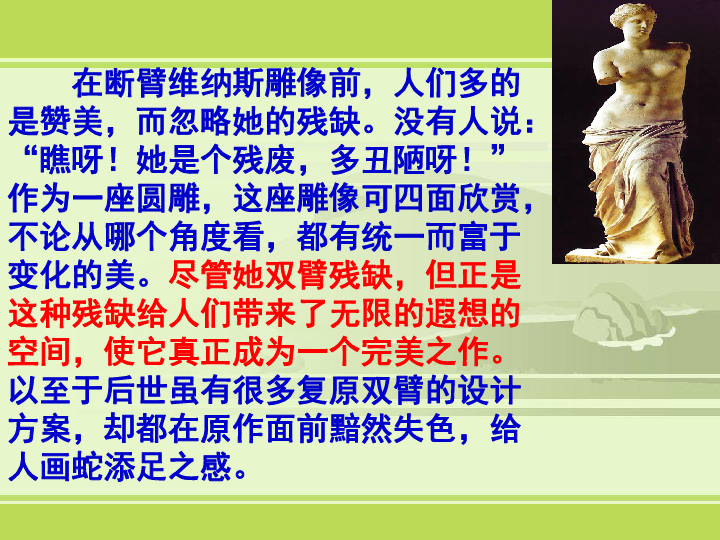 在断臂维纳斯雕像前，人们多的是赞美，而忽略她的残缺。没有人说：“瞧呀！她是个残废，多丑陋呀！”作为一座圆雕，这座雕像可四面欣赏，不论从哪个角度看，都有统一而富于变化的美。尽管她双臂残缺，但正是这种残缺给人们带来了无限的遐想的空间，使它真正成为一个完美之作。以至于后世虽有很多复原双臂的设计方案，却都在原作面前黯然失色，给人画蛇添足之感。